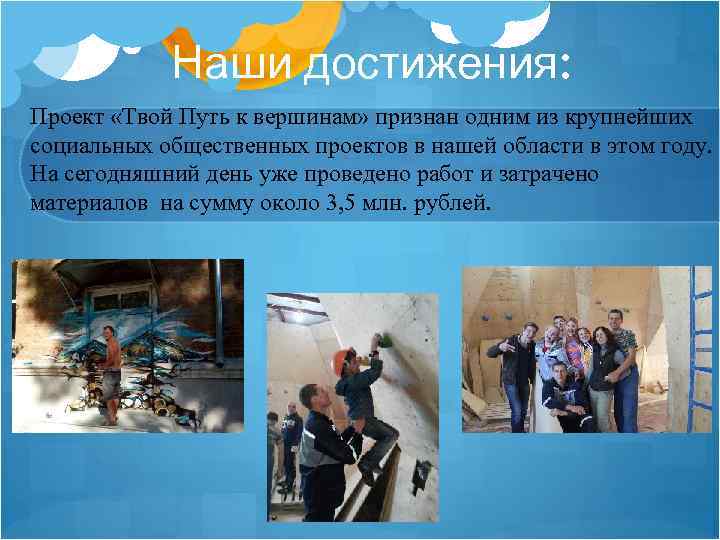 Наши достижения:

Проект «Твой Путь к вершинам» признан одним из крупнейших социальных общественных проектов в нашей области в этом году. На сегодняшний день уже проведено работ и затрачено материалов на сумму около 3,5 млн. рублей.